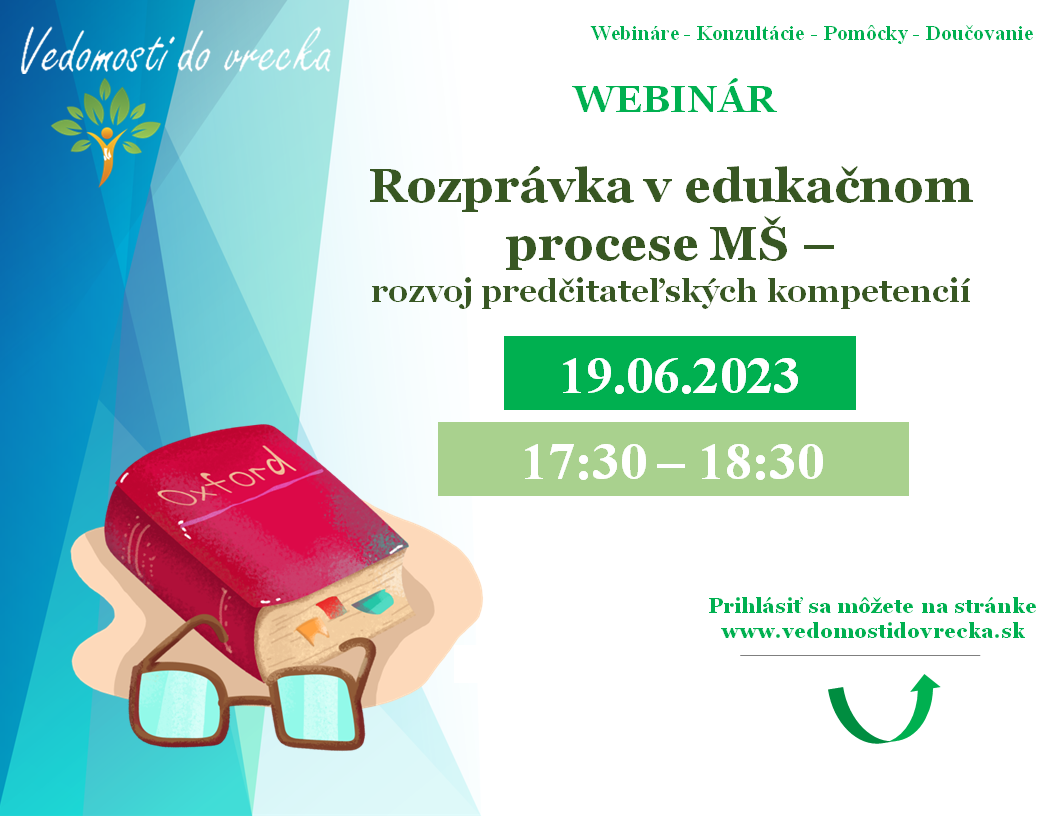 Vedomosti do vrecka

Webináre - Konzultácie - Pomôcky - Doučovanie

WEBINÁR

Rozprávka v edukačnom procese MŠ – rozvoj predčitateľských kompetencií

19.06.2023

17:30 – 18:30

Oxford

Prihlásiť sa môžete na stránke www.vedomostidovrecka.sk